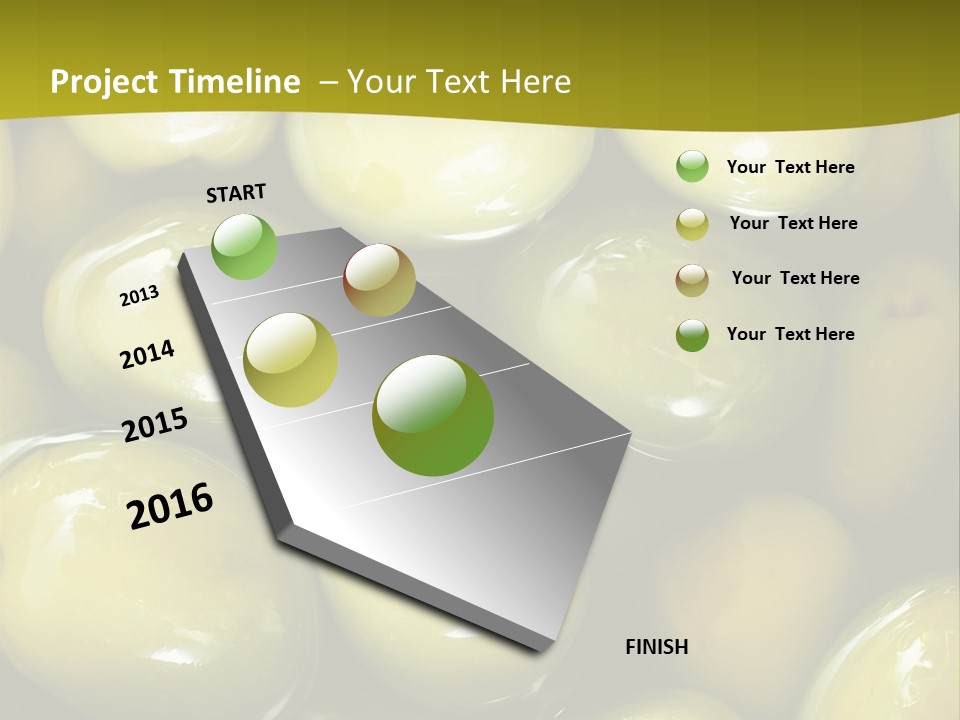 Project Timeline – Your Text Here

START

2013

2014

2015

2016

FINISH

Your Text Here

Your Text Here

Your Text Here

Your Text Here